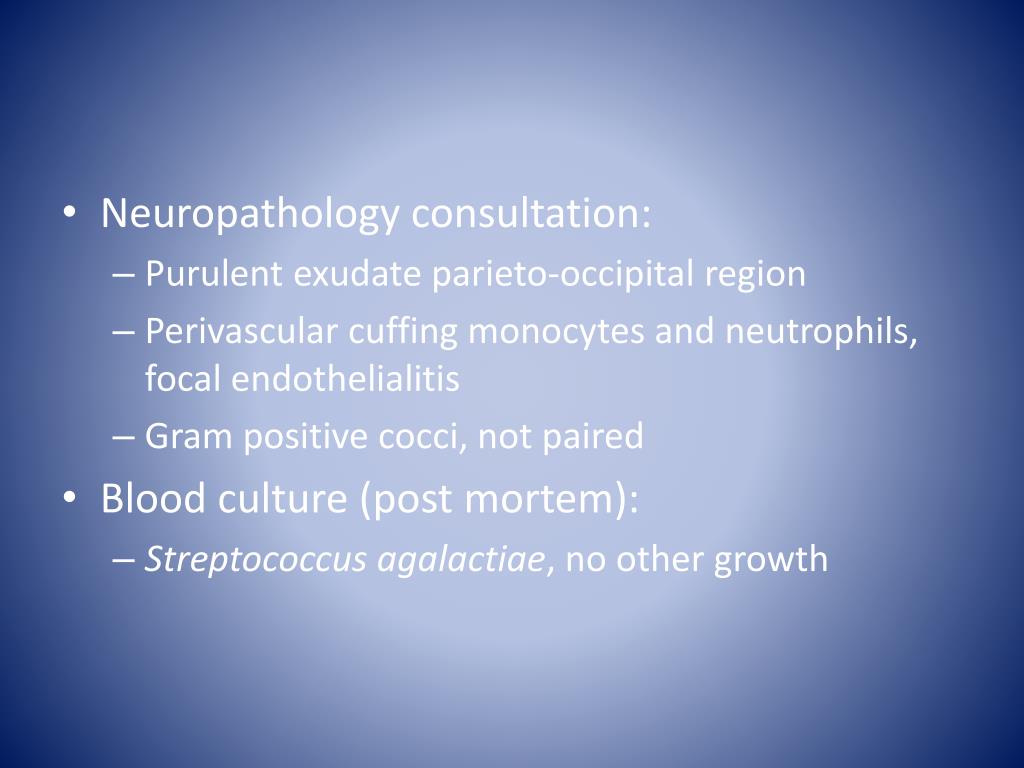 • Neuropathology consultation:
– Purulent exudate parieto-occipital region
– Perivascular cuffing monocytes and neutrophils, focal endothelialitis
– Gram positive cocci, not paired
• Blood culture (post mortem):
– Streptococcus agalactiae, no other growth